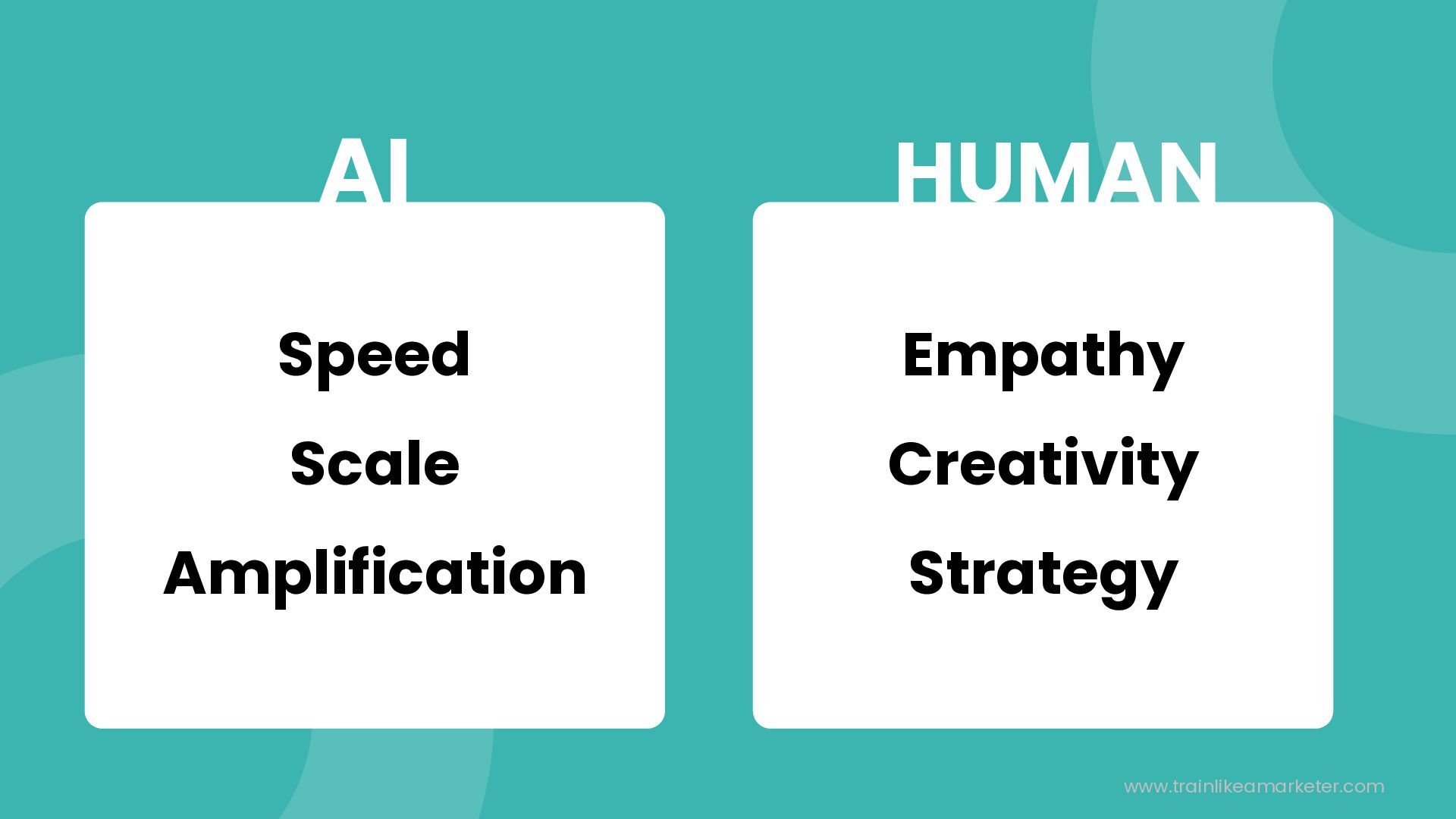 AI

Speed

Scale

Amplification

HUMAN

Empathy

Creativity

Strategy

www.trainlikeamarketer.com